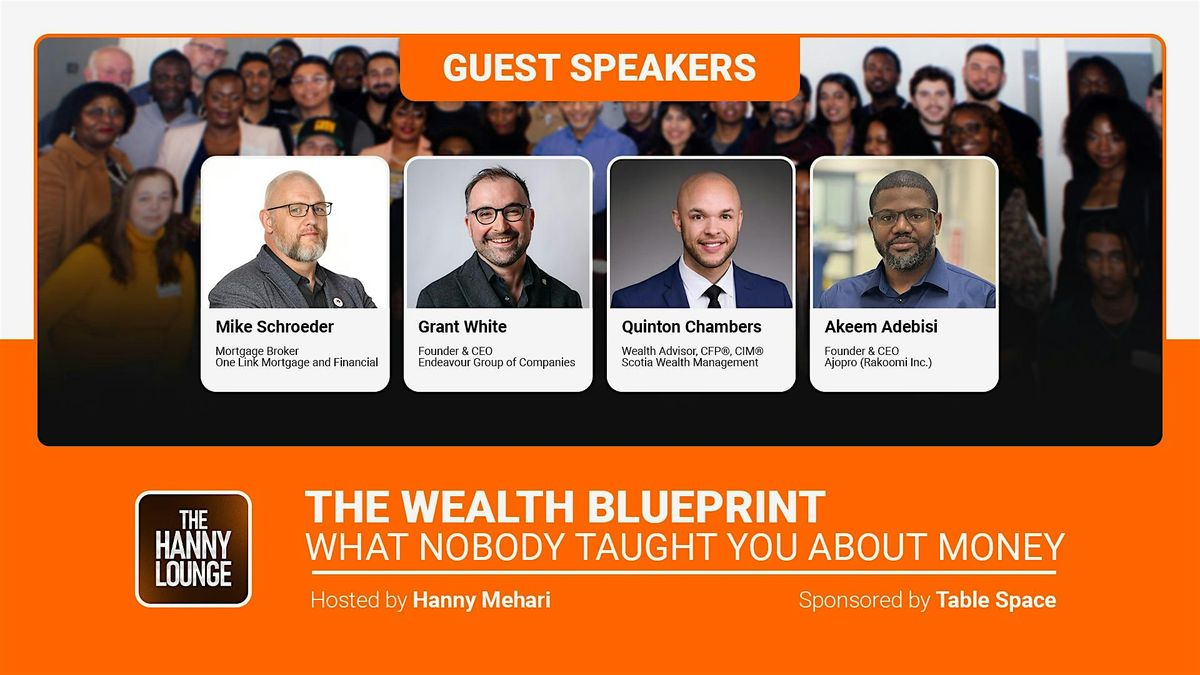 GUEST SPEAKERS

Mike Schroeder
Mortgage Broker
One Link Mortgage and Financial

Grant White
Founder & CEO
Endeavour Group of Companies

Quinton Chambers
Wealth Advisor, CFP®, CIM®
Scotia Wealth Management

Akeem Adebisi
Founder & CEO
Ajopro (Rakoomi Inc.)

THE HANNY LOUNGE

THE WEALTH BLUEPRINT
WHAT NOBODY TAUGHT YOU ABOUT MONEY

Hosted by Hanny Mehari

Sponsored by Table Space